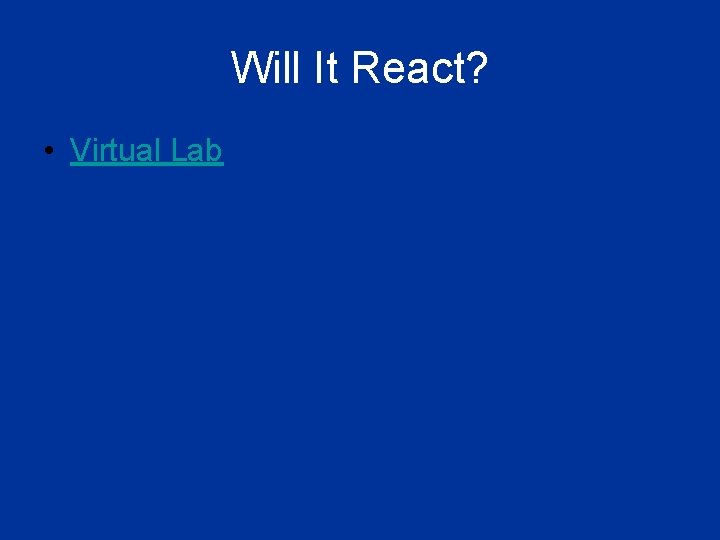 Will It React?

• Virtual Lab